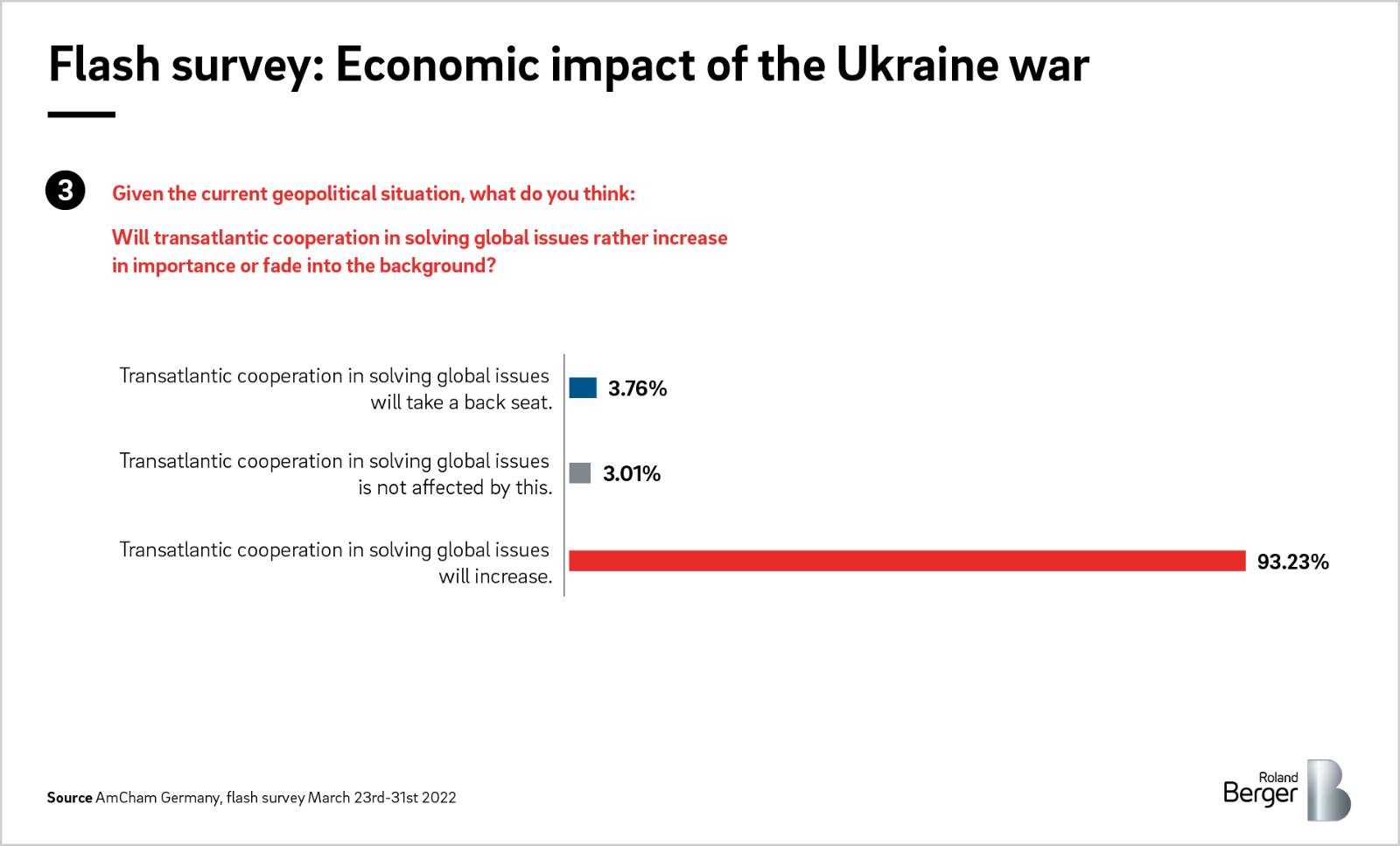 Flash survey: Economic impact of the Ukraine war

3 Given the current geopolitical situation, what do you think:

Will transatlantic cooperation in solving global issues rather increase in importance or fade into the background?

Transatlantic cooperation in solving global issues will take a back seat. 3.76%

Transatlantic cooperation in solving global issues is not affected by this. 3.01%

Transatlantic cooperation in solving global issues will increase. 93.23%

Source AmCham Germany, flash survey March 23rd-31st 2022

Roland Berger